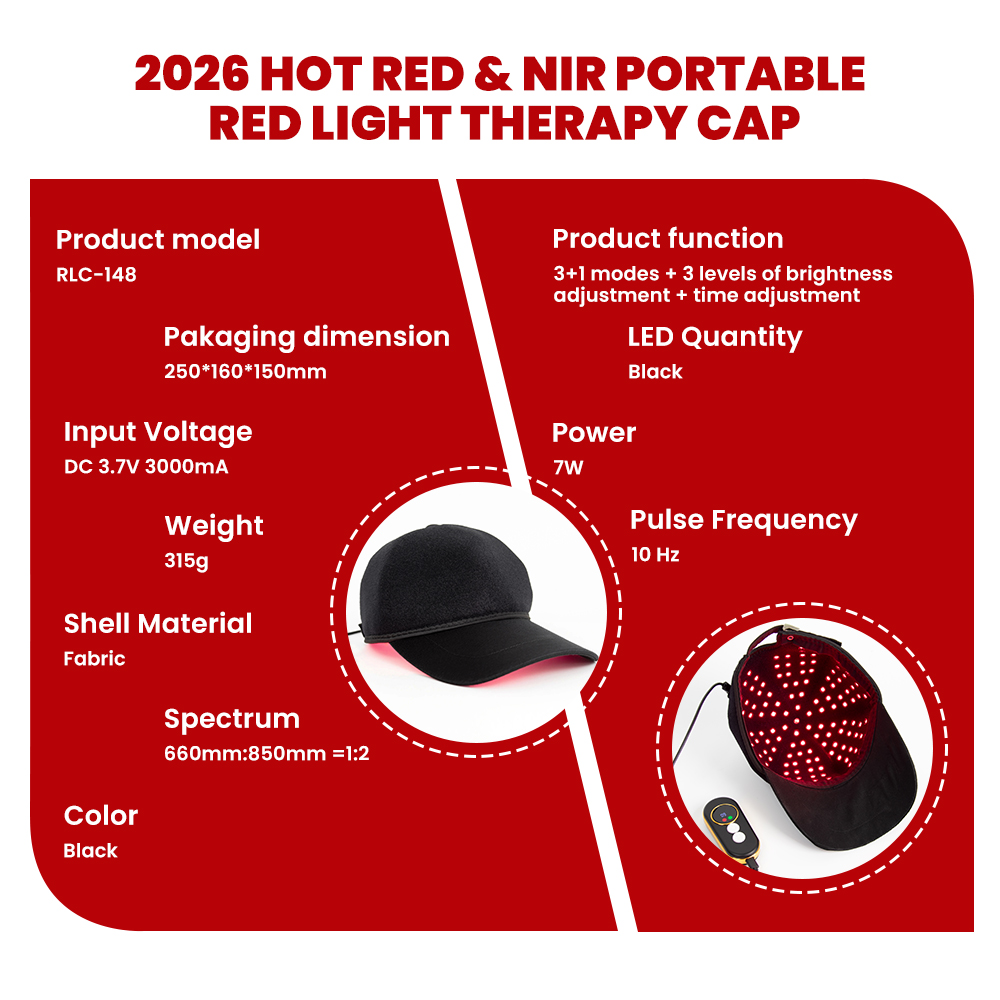 2026 HOT RED & NIR PORTABLE RED LIGHT THERAPY CAP

Product model
RLC-148

Pakaging dimension
250*160*150mm

Input Voltage
DC 3.7V 3000mA

Weight
315g

Shell Material
Fabric

Spectrum
660mm:850mm =1:2

Color
Black

Product function
3+1 modes + 3 levels of brightness adjustment + time adjustment

LED Quantity
Black

Power
7W

Pulse Frequency
10 Hz